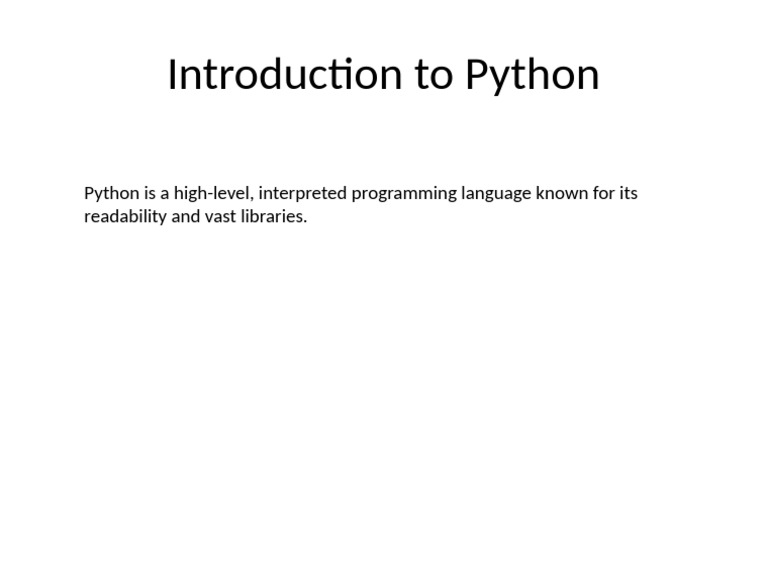 Introduction to Python

Python is a high-level, interpreted programming language known for its readability and vast libraries.